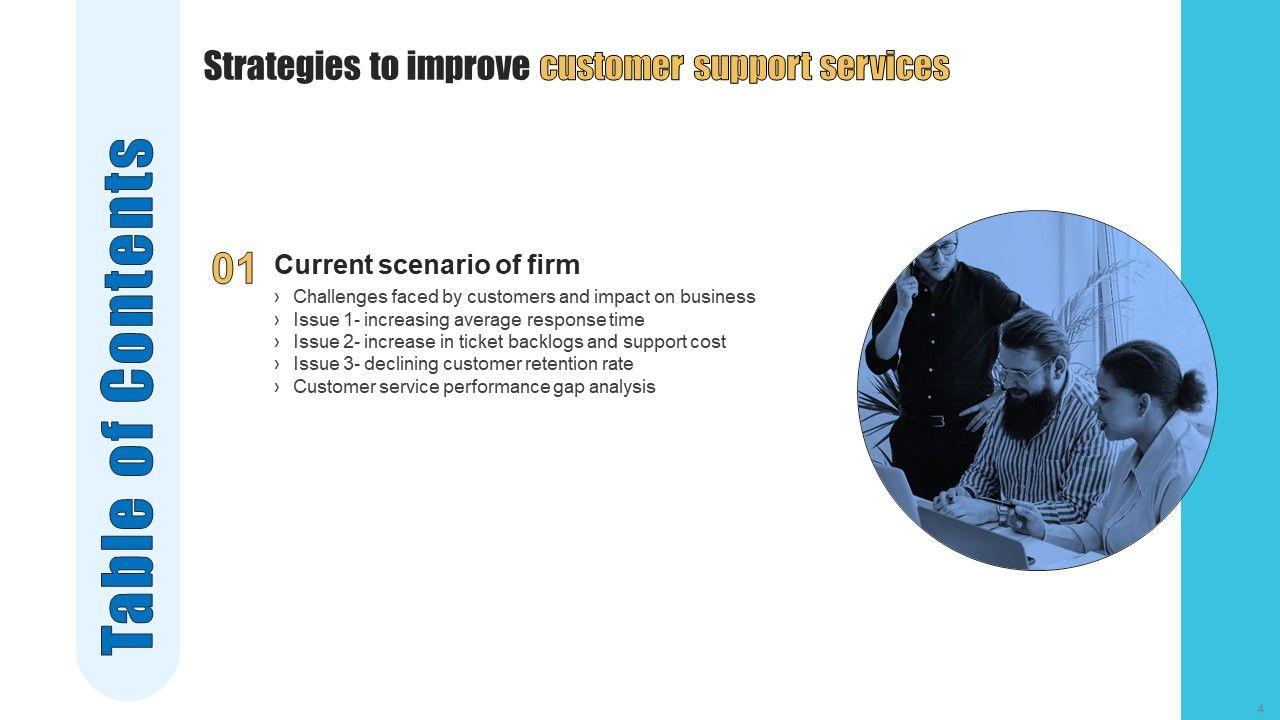 Table of Contents

Strategies to improve customer support services

01 Current scenario of firm

› Challenges faced by customers and impact on business
› Issue 1- increasing average response time
› Issue 2- increase in ticket backlogs and support cost
› Issue 3- declining customer retention rate
› Customer service performance gap analysis

4